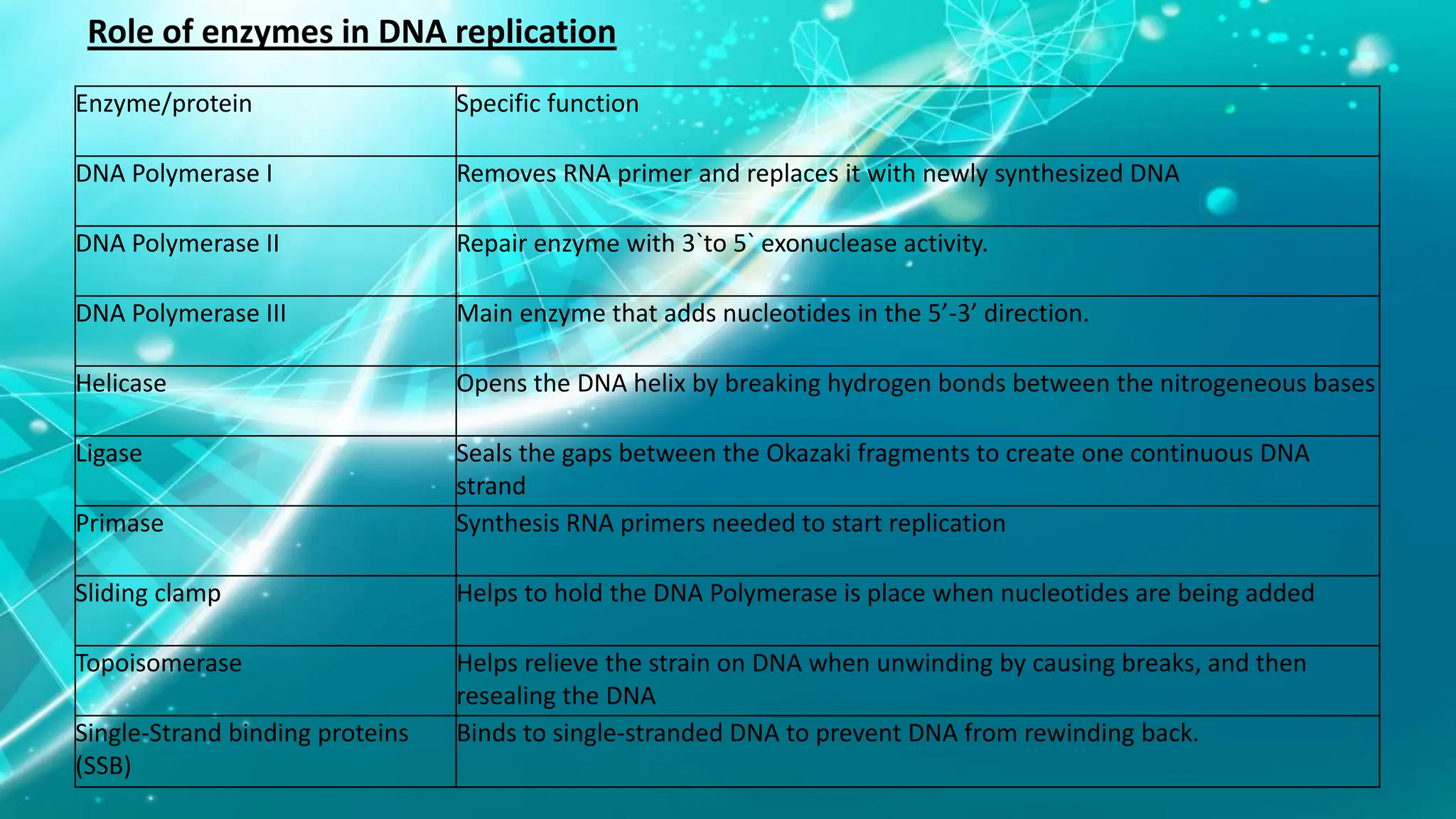 Role of enzymes in DNA replication

| Enzyme/protein | Specific function |
|---|---|
| DNA Polymerase I | Removes RNA primer and replaces it with newly synthesized DNA |
| DNA Polymerase II | Repair enzyme with 3`to 5` exonuclease activity. |
| DNA Polymerase III | Main enzyme that adds nucleotides in the 5’-3’ direction. |
| Helicase | Opens the DNA helix by breaking hydrogen bonds between the nitrogeneous bases |
| Ligase | Seals the gaps between the Okazaki fragments to create one continuous DNA strand |
| Primase | Synthesis RNA primers needed to start replication |
| Sliding clamp | Helps to hold the DNA Polymerase is place when nucleotides are being added |
| Topoisomerase | Helps relieve the strain on DNA when unwinding by causing breaks, and then resealing the DNA |
| Single-Strand binding proteins (SSB) | Binds to single-stranded DNA to prevent DNA from rewinding back. |